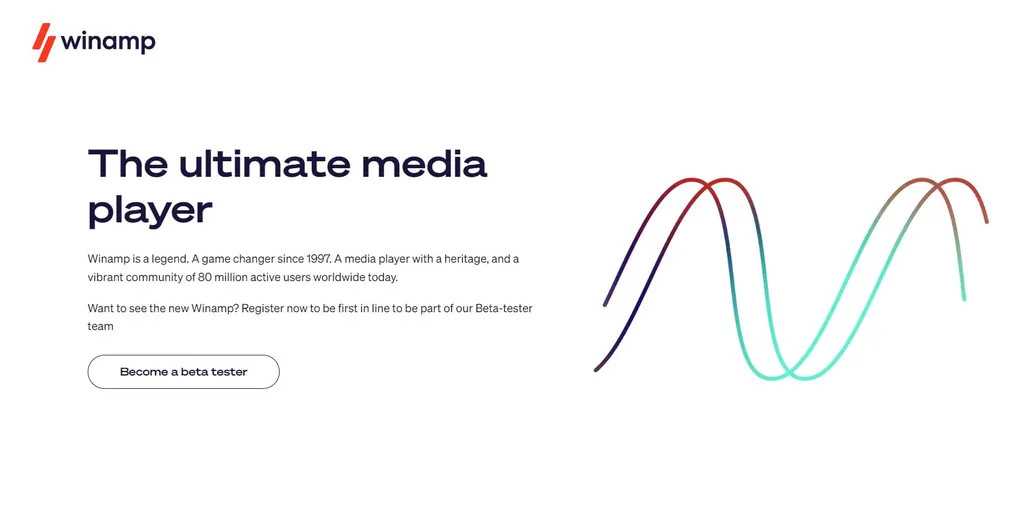 winamp

The ultimate media player

Winamp is a legend. A game changer since 1997. A media player with a heritage, and a vibrant community of 80 million active users worldwide today.

Want to see the new Winamp? Register now to be first in line to be part of our Beta-tester team

Become a beta tester